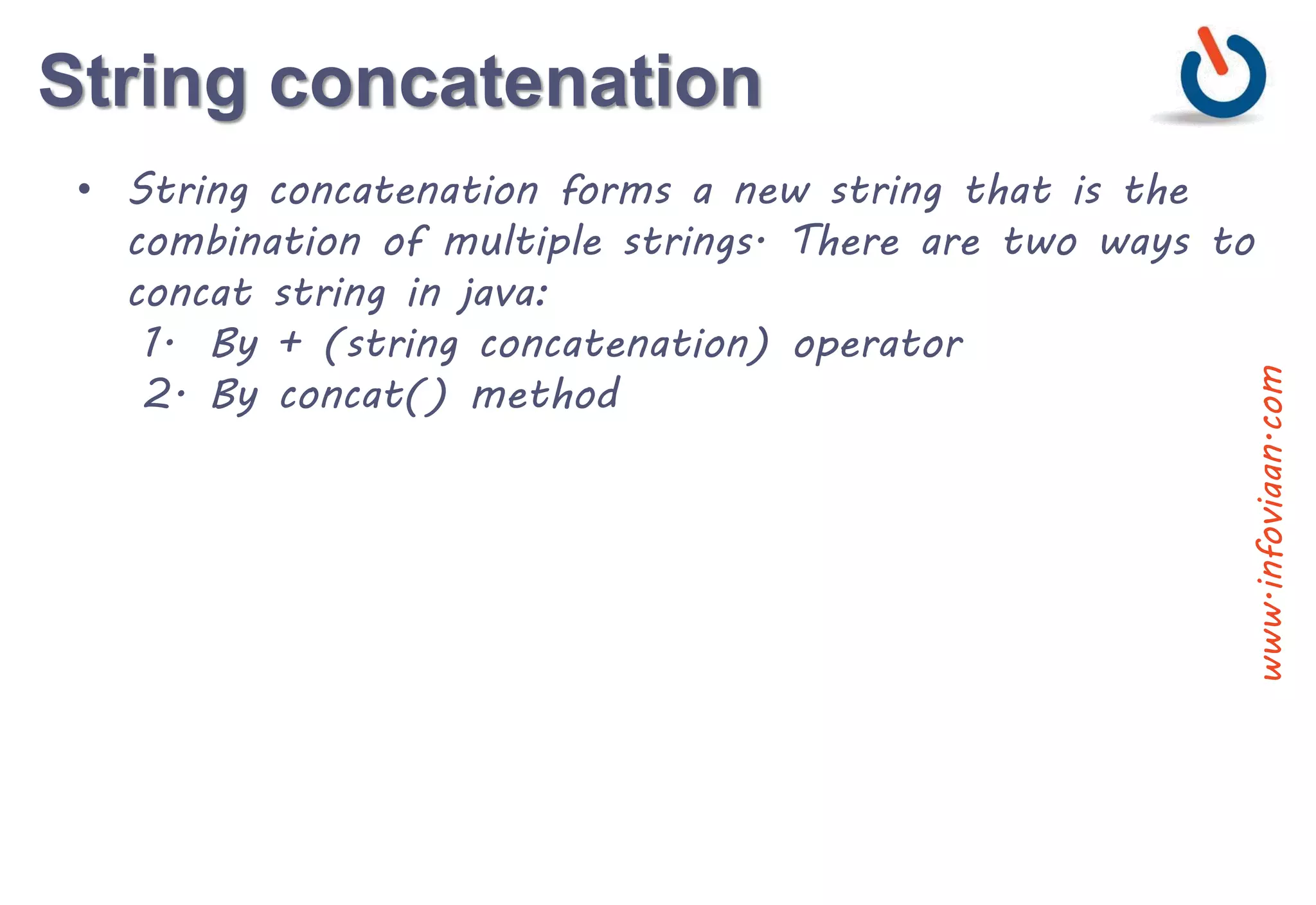 String concatenation

• String concatenation forms a new string that is the combination of multiple strings. There are two ways to concat string in java:
1. By + (string concatenation) operator
2. By concat() method

www.infoviaan.com